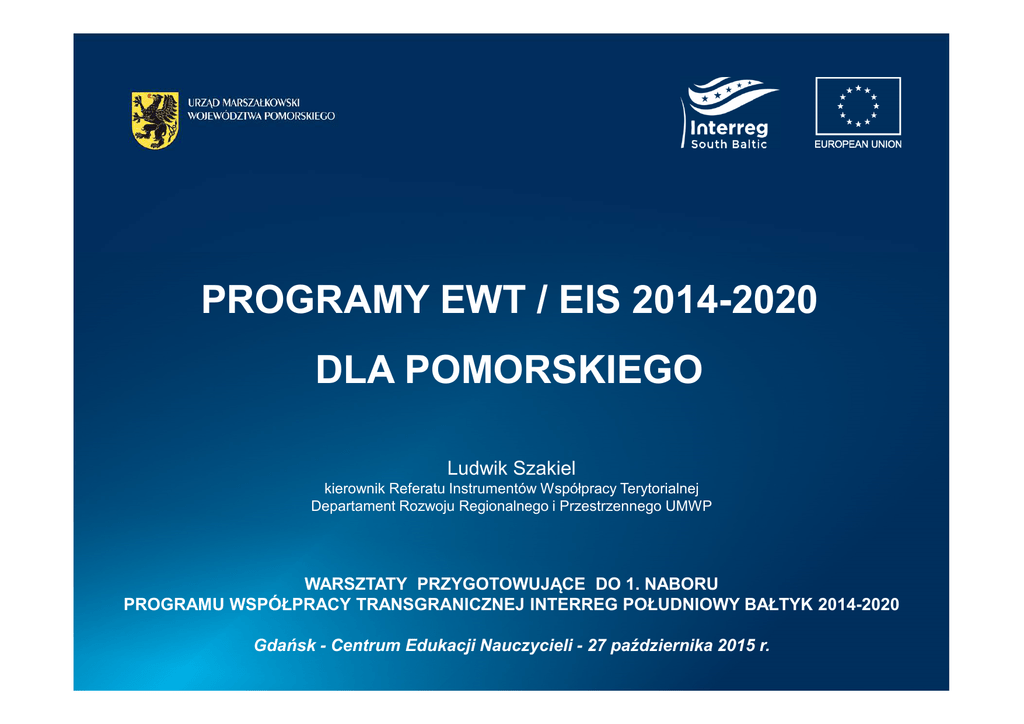 URZĄD MARSZAŁKOWSKI
WOJEWÓDZTWA POMORSKIEGO

Interreg
South Baltic

EUROPEAN UNION

PROGRAMY EWT / EIS 2014-2020

DLA POMORSKIEGO

Ludwik Szakiel
kierownik Referatu Instrumentów Współpracy Terytorialnej
Departament Rozwoju Regionalnego i Przestrzennego UMWP

WARSZTATY PRZYGOTOWUJĄCE DO 1. NABORU
PROGRAMU WSPÓŁPRACY TRANSGRANICZNEJ INTERREG POŁUDNIOWY BAŁTYK 2014-2020

Gdańsk - Centrum Edukacji Nauczycieli - 27 października 2015 r.